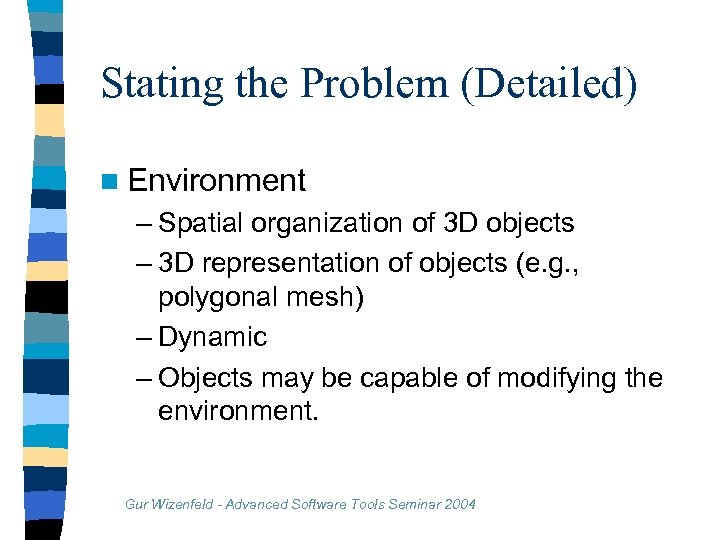 Stating the Problem (Detailed)

Environment

– Spatial organization of 3D objects

– 3D representation of objects (e.g., polygonal mesh)

– Dynamic

– Objects may be capable of modifying the environment.

Gur Wizenfeld - Advanced Software Tools Seminar 2004